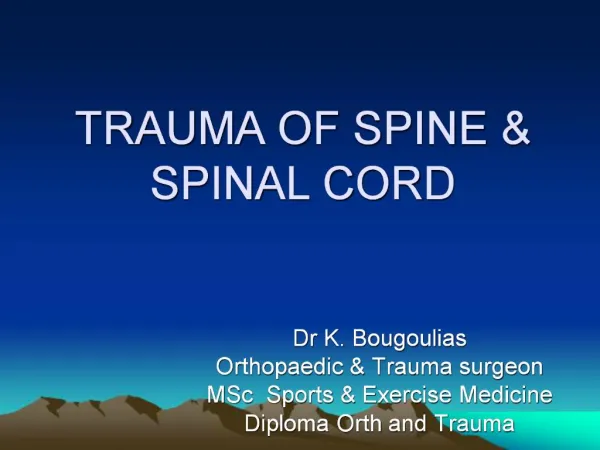 TRAUMA OF SPINE & SPINAL CORD

Dr K. Bougoulias
Orthopaedic & Trauma surgeon
MSc Sports & Exercise Medicine
Diploma Orth and Trauma